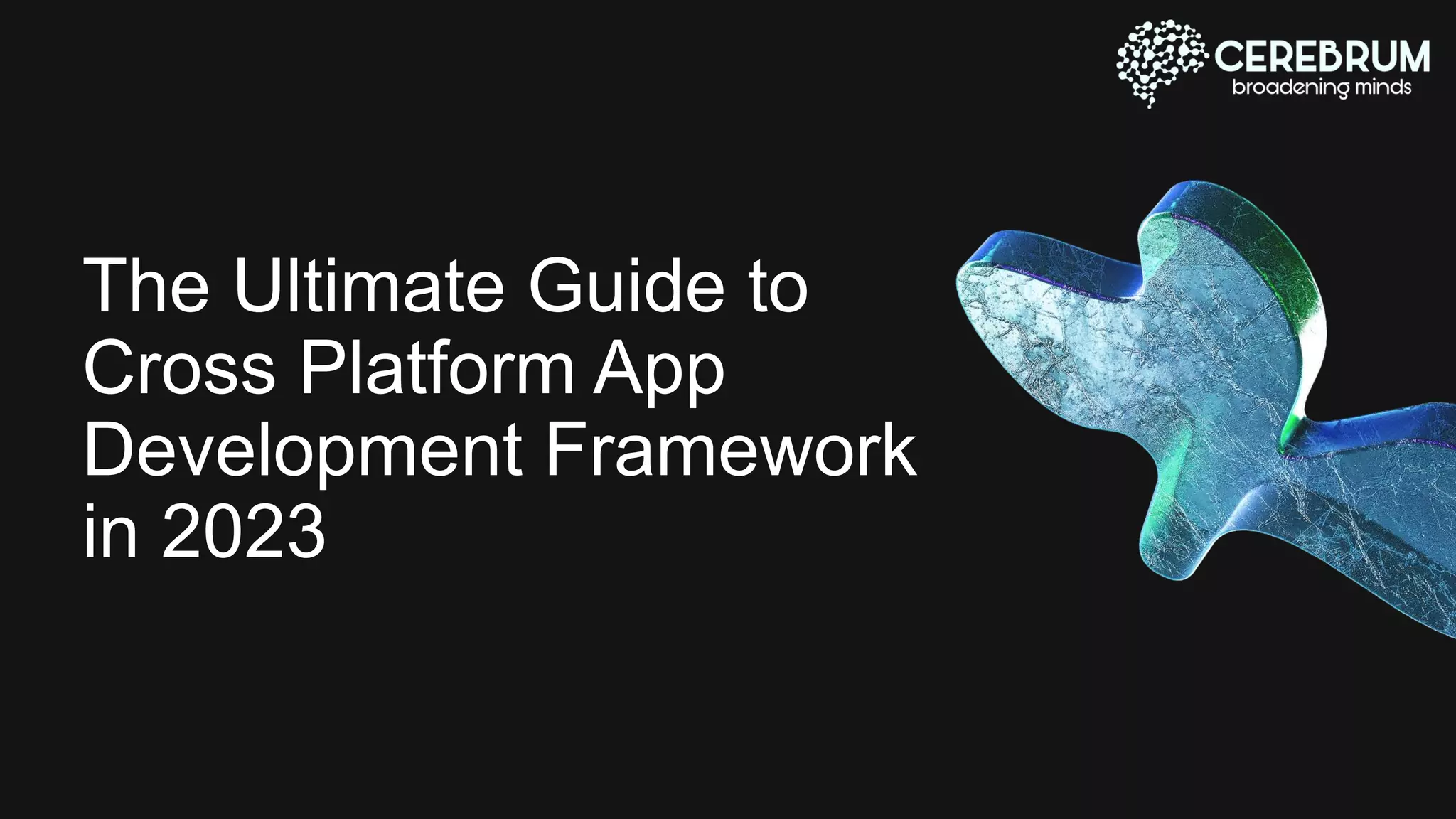 CEREBRUM
broadening minds

The Ultimate Guide to Cross Platform App Development Framework in 2023